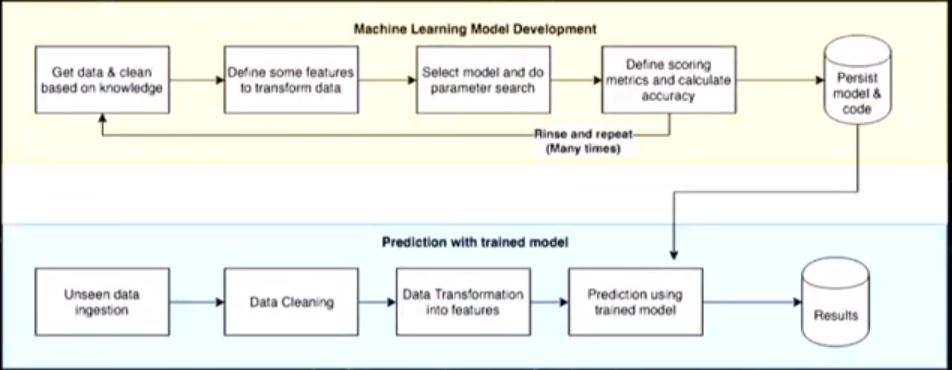 Machine Learning Model Development

Get data & clean based on knowledge

Define some features to transform data

Select model and do parameter search

Define scoring metrics and calculate accuracy

Persist model & code

Rinse and repeat (Many times)

Prediction with trained model

Unseen data ingestion

Data Cleaning

Data Transformation into features

Prediction using trained model

Results